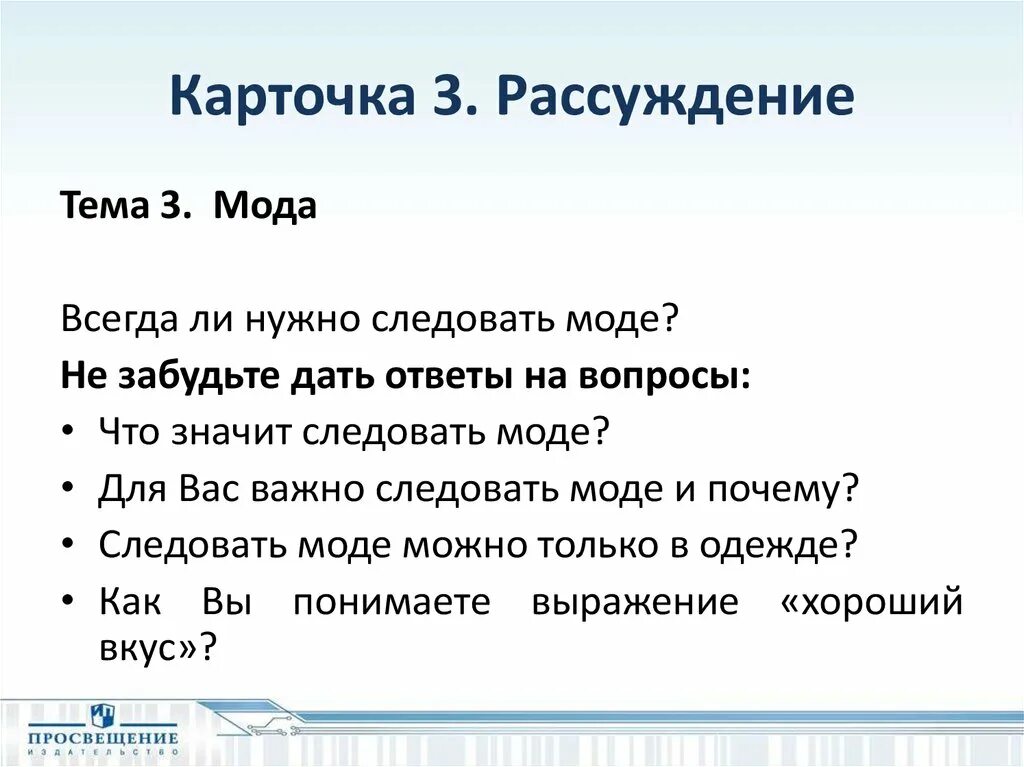 Карточка 3. Рассуждение

Тема 3. Мода

Всегда ли нужно следовать моде?

Не забудьте дать ответы на вопросы:

• Что значит следовать моде?
• Для Вас важно следовать моде и почему?
• Следовать моде можно только в одежде?
• Как Вы понимаете выражение «хороший вкус»?

ПРОСВЕЩЕНИЕ
ИЗДАТЕЛЬСТВО